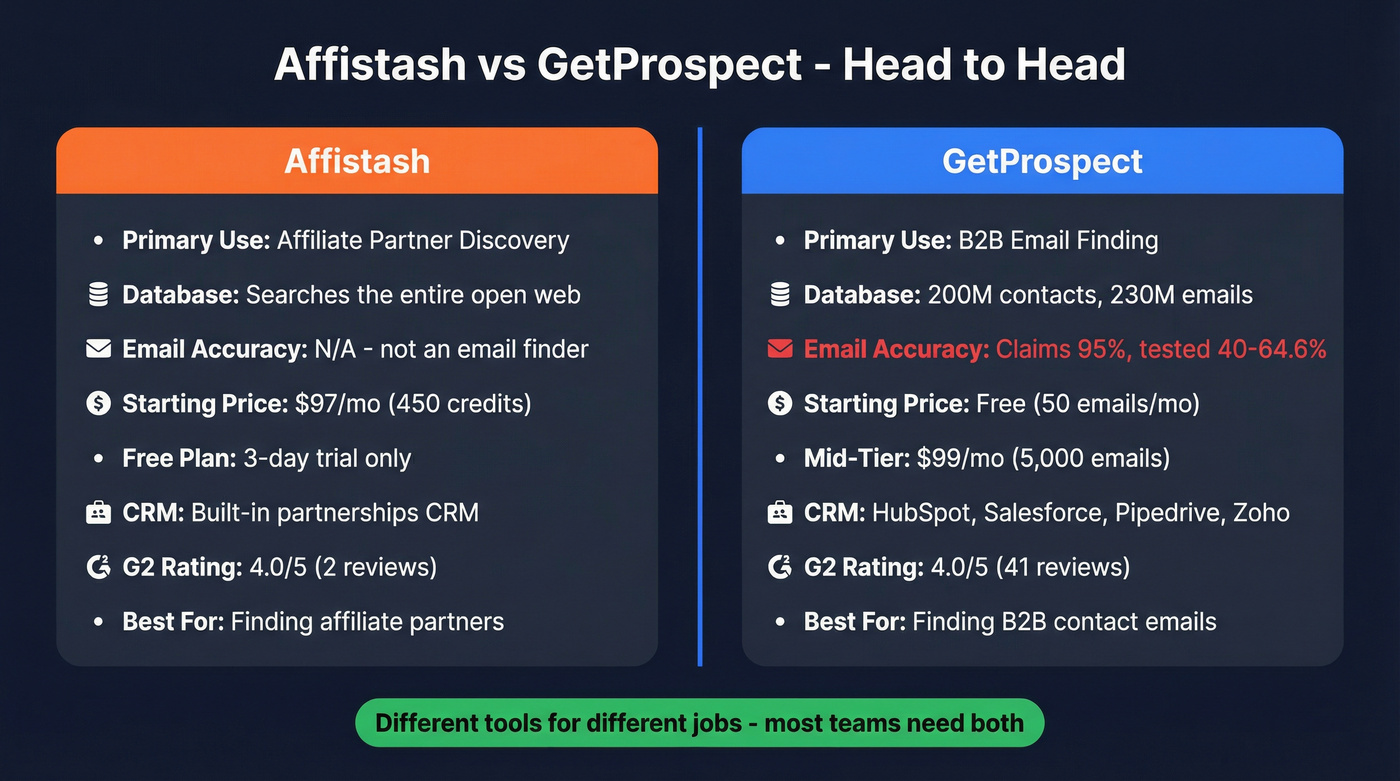 Affistash vs GetProspect - Head to Head

Affistash

- Primary Use: Affiliate Partner Discovery
Database: Searches the entire open web
Email Accuracy: N/A - not an email finder
Starting Price: $97/mo (450 credits)
- Free Plan: 3-day trial only
CRM: Built-in partnerships CRM
G2 Rating: 4.0/5 (2 reviews)
- Best For: Finding affiliate partners

GetProspect

- Primary Use: B2B Email Finding
Database: 200M contacts, 230M emails
Email Accuracy: Claims 95%, tested 40-64.6%
Starting Price: Free (50 emails/mo)
- Mid-Tier: $99/mo (5,000 emails)
CRM: HubSpot, Salesforce, Pipedrive, Zoho
G2 Rating: 4.0/5 (41 reviews)
- Best For: Finding B2B contact emails

Different tools for different jobs - most teams need both